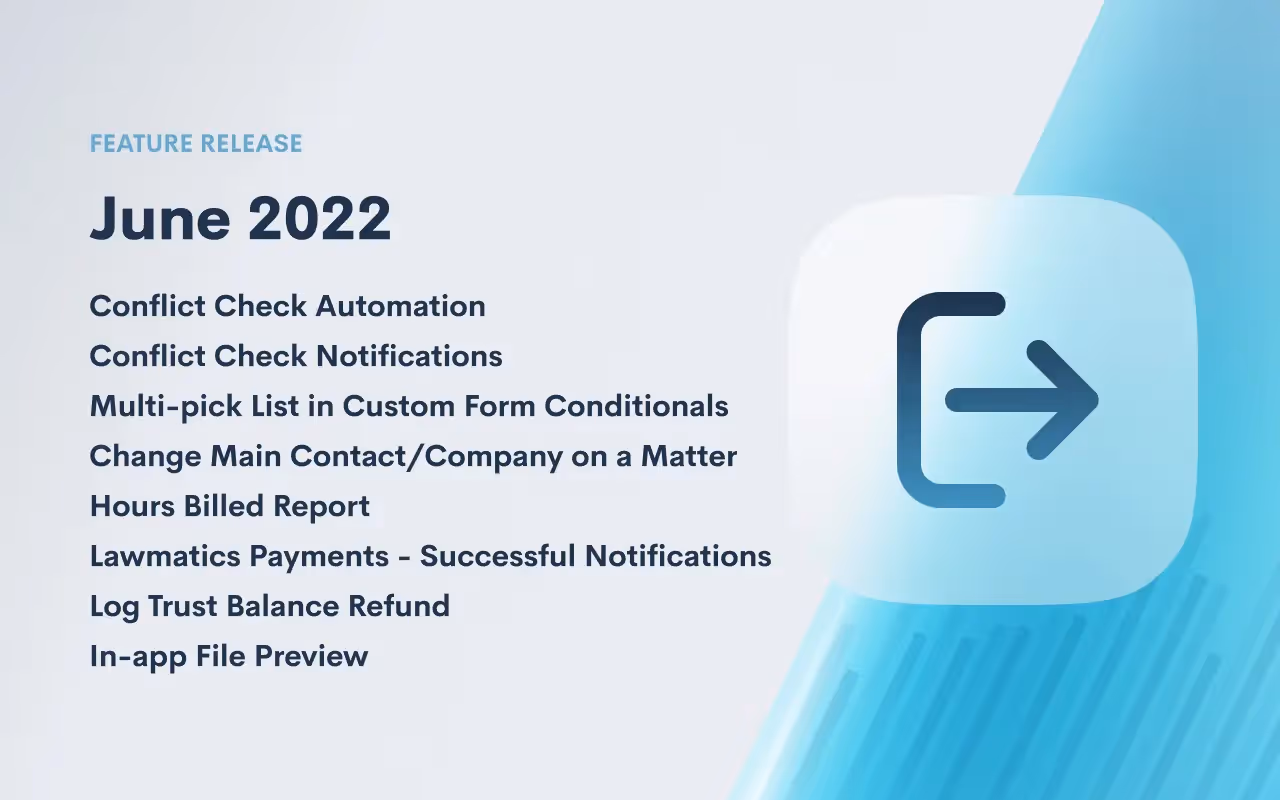 FEATURE RELEASE

June 2022

Conflict Check Automation
Conflict Check Notifications
Multi-pick List in Custom Form Conditionals
Change Main Contact/Company on a Matter
Hours Billed Report
Lawmatics Payments - Successful Notifications
Log Trust Balance Refund
In-app File Preview